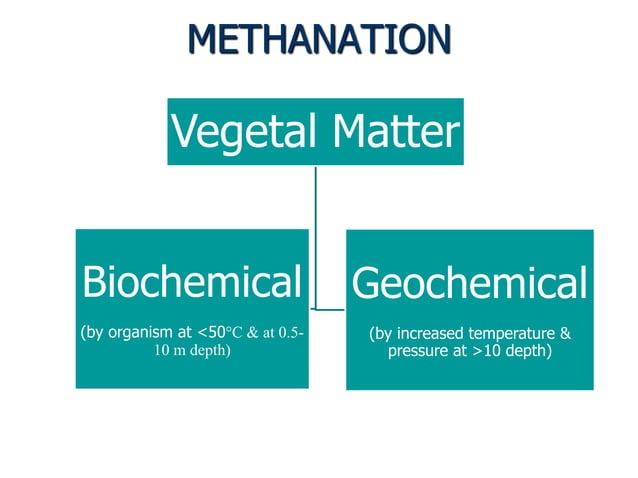 METHANATION

Vegetal Matter

Biochemical

(by organism at <50°C & at 0.5-10 m depth)

Geochemical

(by increased temperature & pressure at >10 depth)